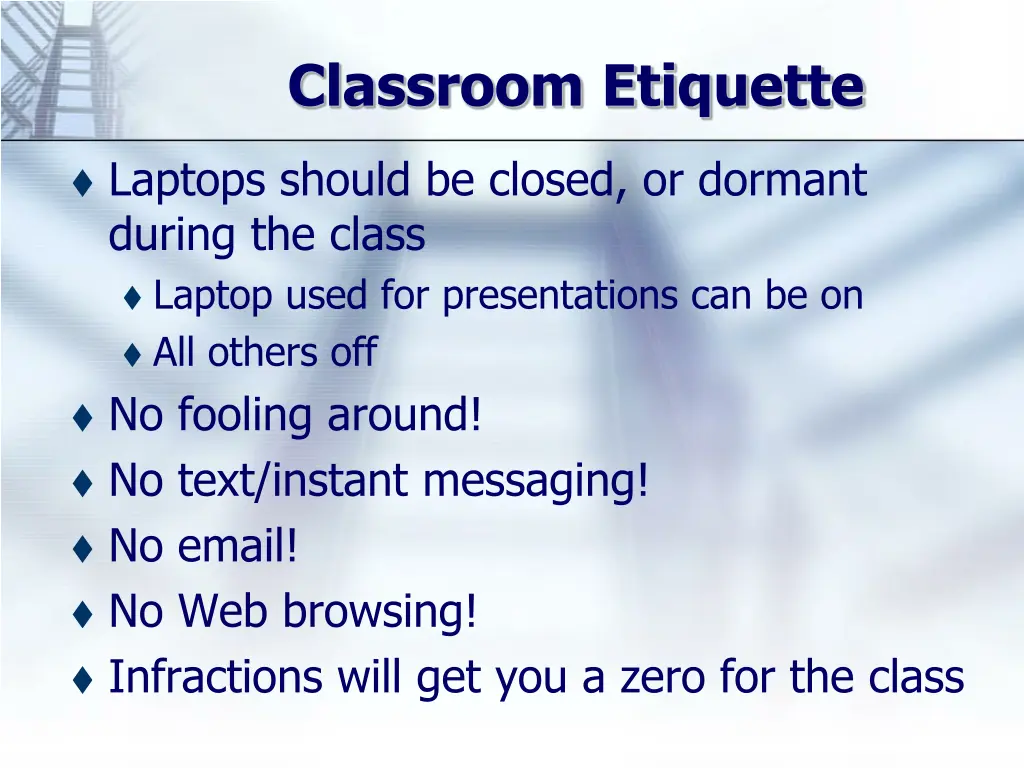 Classroom Etiquette

♦ Laptops should be closed, or dormant during the class
  ♦ Laptop used for presentations can be on
  ♦ All others off
♦ No fooling around!
♦ No text/instant messaging!
♦ No email!
♦ No Web browsing!
♦ Infractions will get you a zero for the class